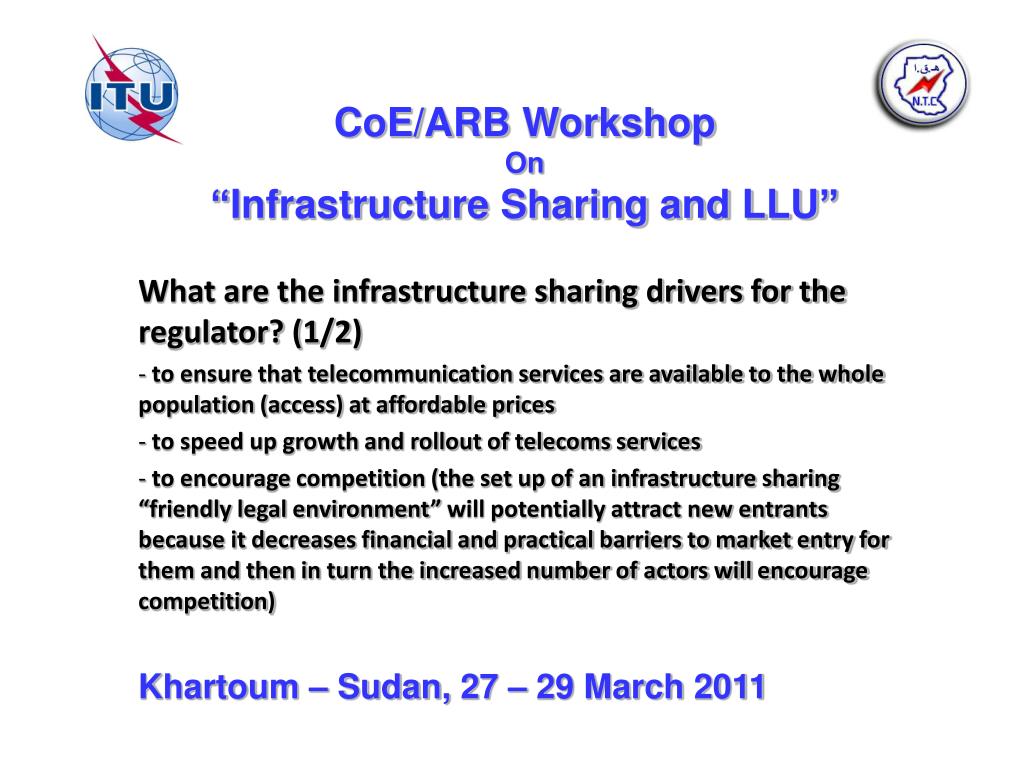 ITU

N.T.C

CoE/ARB Workshop
On
“Infrastructure Sharing and LLU”

What are the infrastructure sharing drivers for the regulator? (1/2)

- to ensure that telecommunication services are available to the whole population (access) at affordable prices

- to speed up growth and rollout of telecoms services

- to encourage competition (the set up of an infrastructure sharing “friendly legal environment” will potentially attract new entrants because it decreases financial and practical barriers to market entry for them and then in turn the increased number of actors will encourage competition)

Khartoum – Sudan, 27 – 29 March 2011